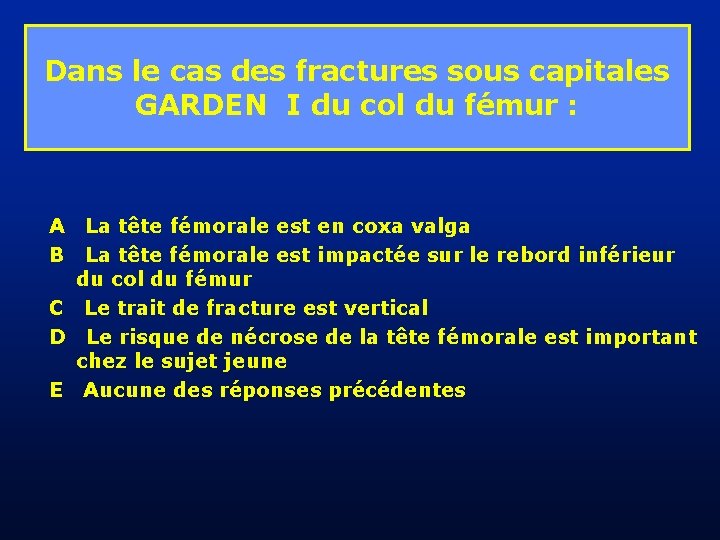 Dans le cas des fractures sous capitales GARDEN I du col du fémur :

A La tête fémorale est en coxa valga
B La tête fémorale est impactée sur le rebord inférieur du col du fémur
C Le trait de fracture est vertical
D Le risque de nécrose de la tête fémorale est important chez le sujet jeune
E Aucune des réponses précédentes